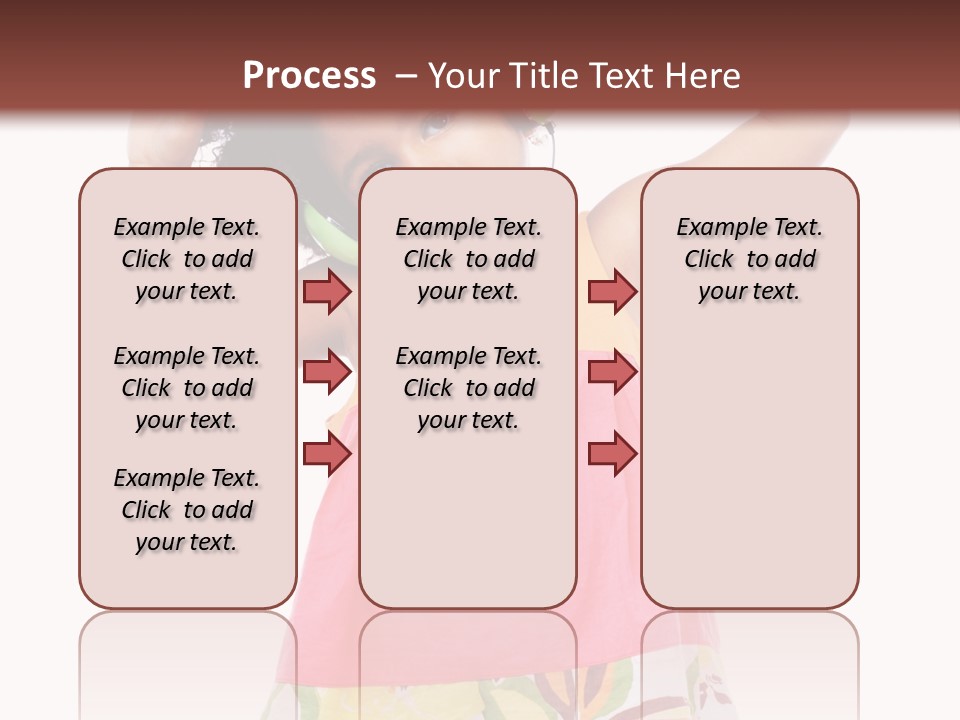 Process – Your Title Text Here

Example Text. Click to add your text.

Example Text. Click to add your text.

Example Text. Click to add your text.

Example Text. Click to add your text.

Example Text. Click to add your text.

Example Text. Click to add your text.